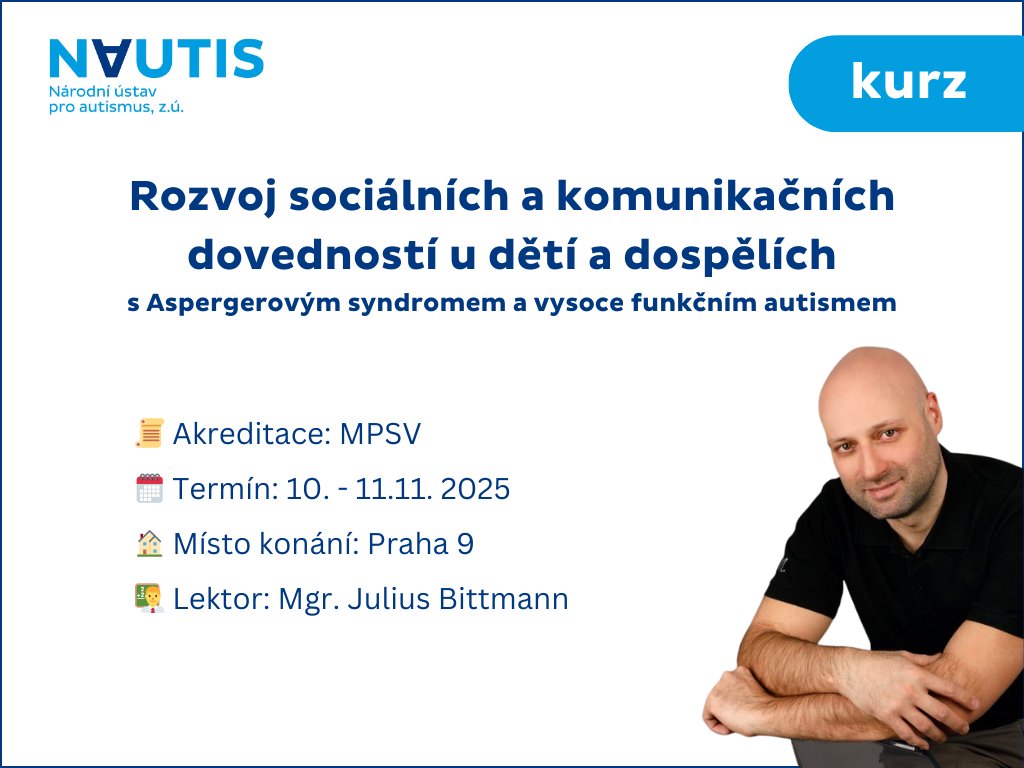 NAUTIS
Národní ústav pro autismus, z.ú.

kurz

Rozvoj sociálních a komunikačních dovedností u dětí a dospělích
s Aspergerovým syndromem a vysoce funkčním autismem

Akreditace: MPSV
Termín: 10. - 11.11. 2025
Místo konání: Praha 9
Lektor: Mgr. Julius Bittmann